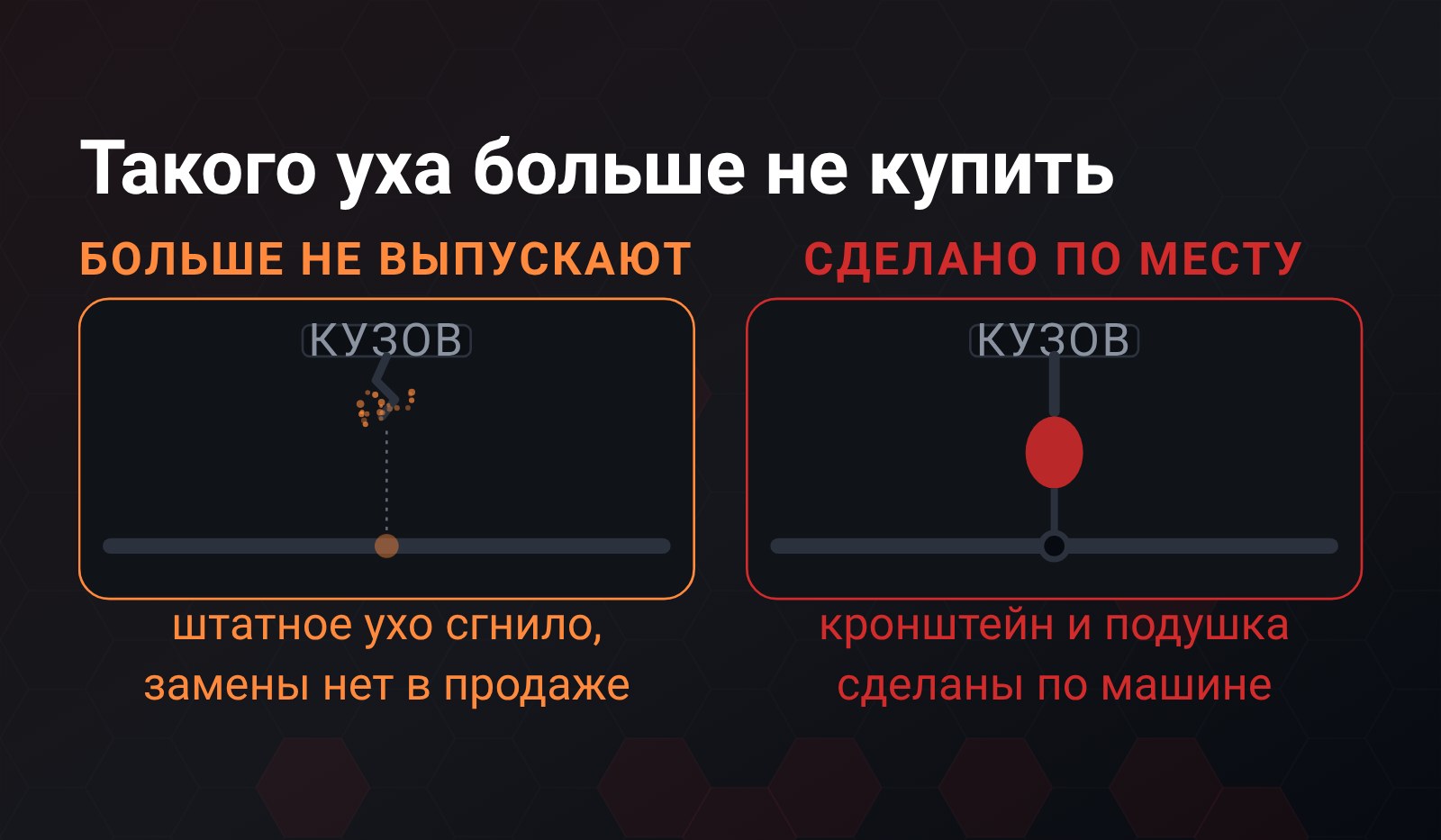 Такого уха больше не купить

БОЛЬШЕ НЕ ВЫПУСКАЮТ

КУЗОВ

штатное ухо сгнило, замены нет в продаже

СДЕЛАНО ПО МЕСТУ

КУЗОВ

кронштейн и подушка сделаны по машине